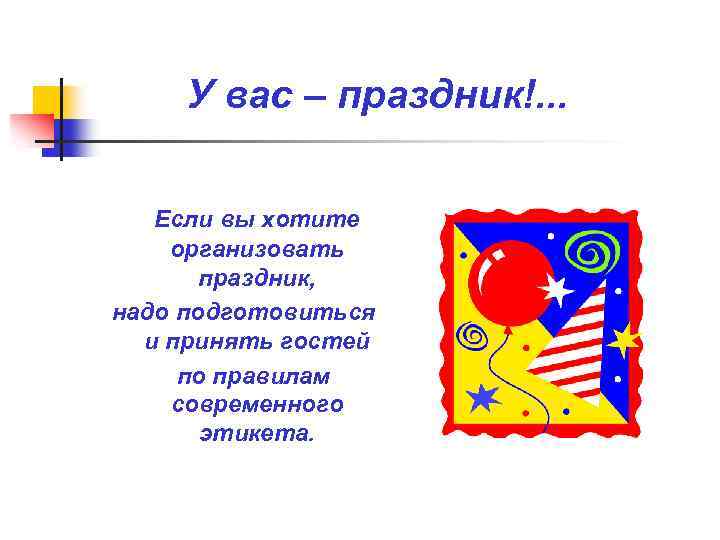 У вас – праздник!...

Если вы хотите организовать праздник, надо подготовиться и принять гостей по правилам современного этикета.